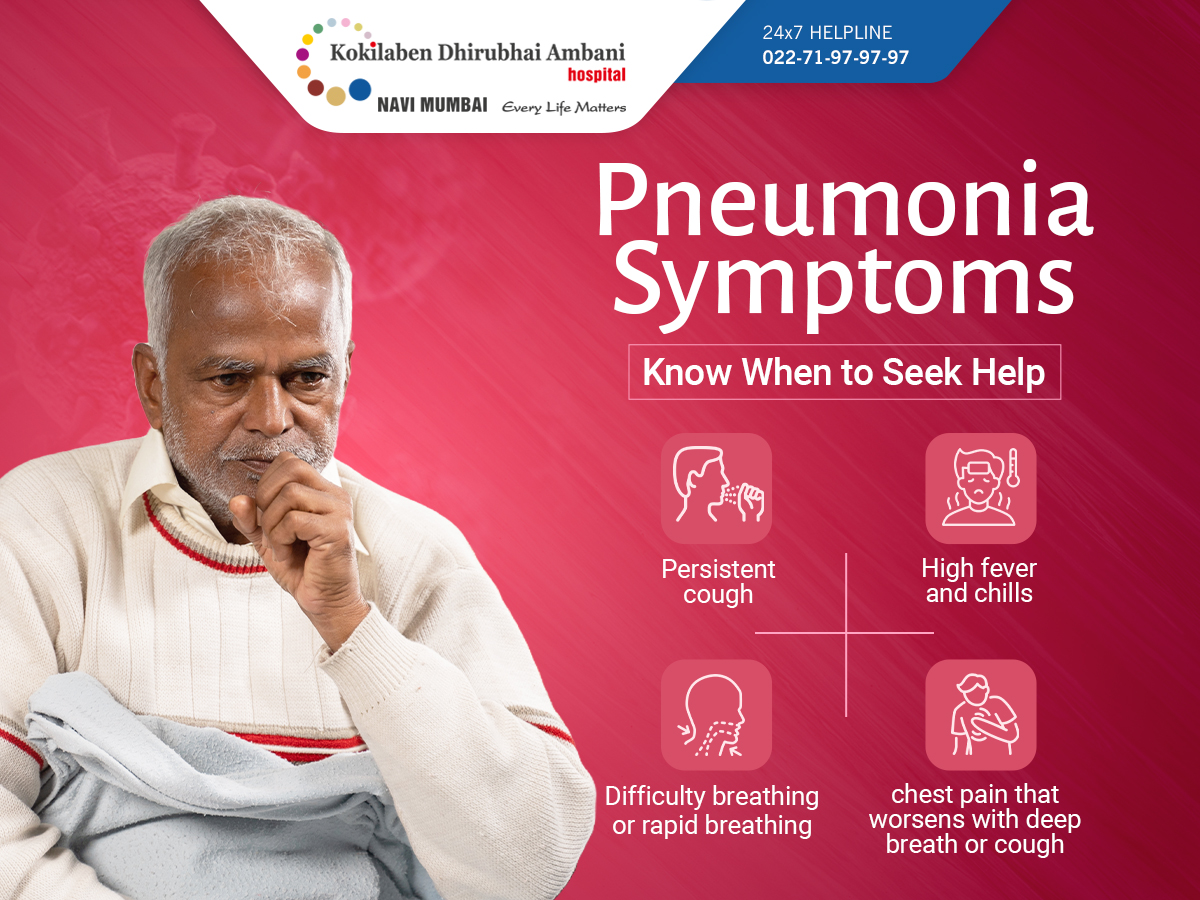 Kokilaben Dhirubhai Ambani hospital
NAVI MUMBAI Every Life Matters

24x7 HELPLINE
022-71-97-97-97

Pneumonia Symptoms

Know When to Seek Help

Persistent cough

High fever and chills

Difficulty breathing or rapid breathing

chest pain that worsens with deep breath or cough